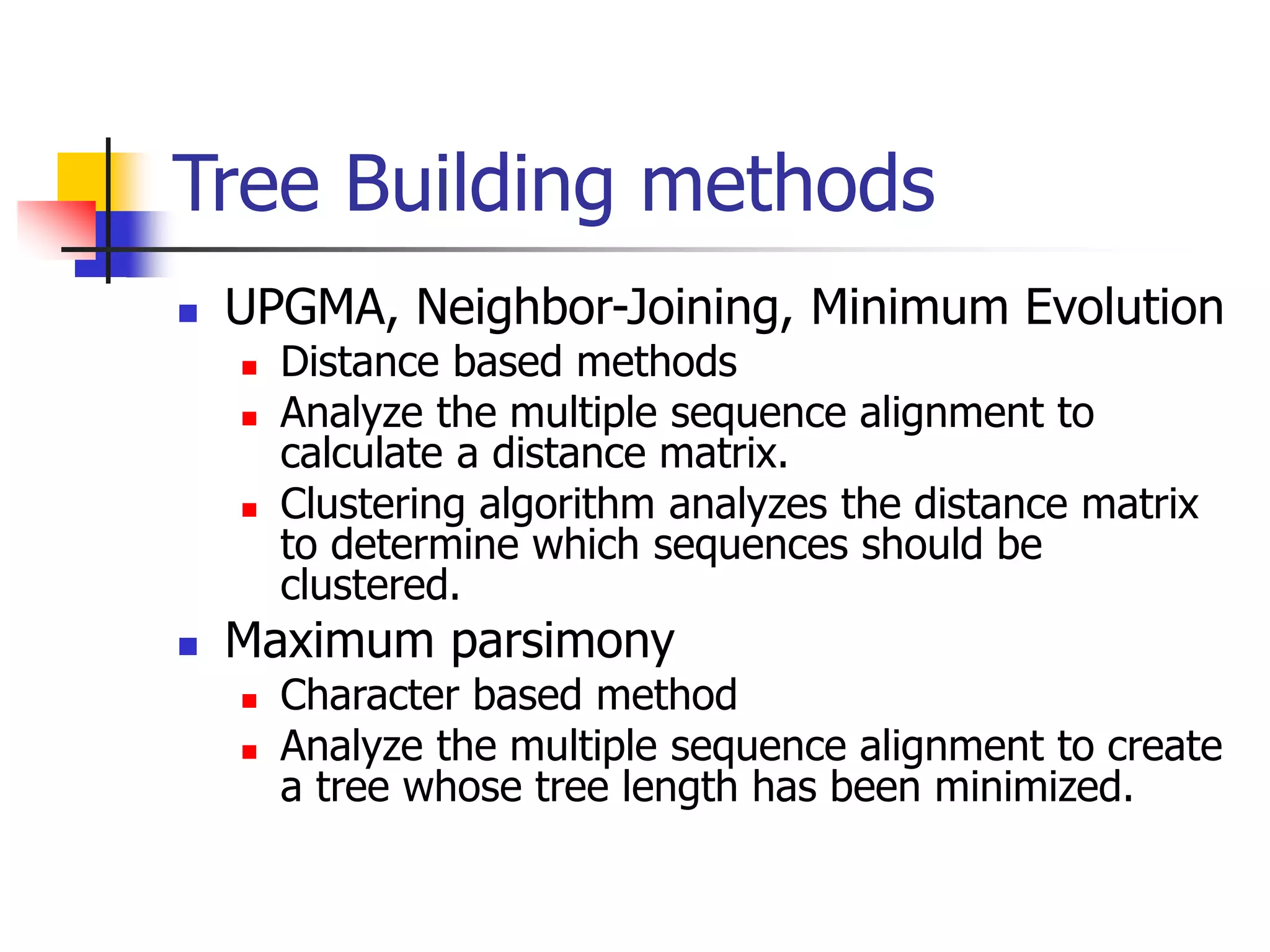 Tree Building methods

- UPGMA, Neighbor-Joining, Minimum Evolution
  - Distance based methods
  - Analyze the multiple sequence alignment to calculate a distance matrix.
  - Clustering algorithm analyzes the distance matrix to determine which sequences should be clustered.
- Maximum parsimony
  - Character based method
  - Analyze the multiple sequence alignment to create a tree whose tree length has been minimized.